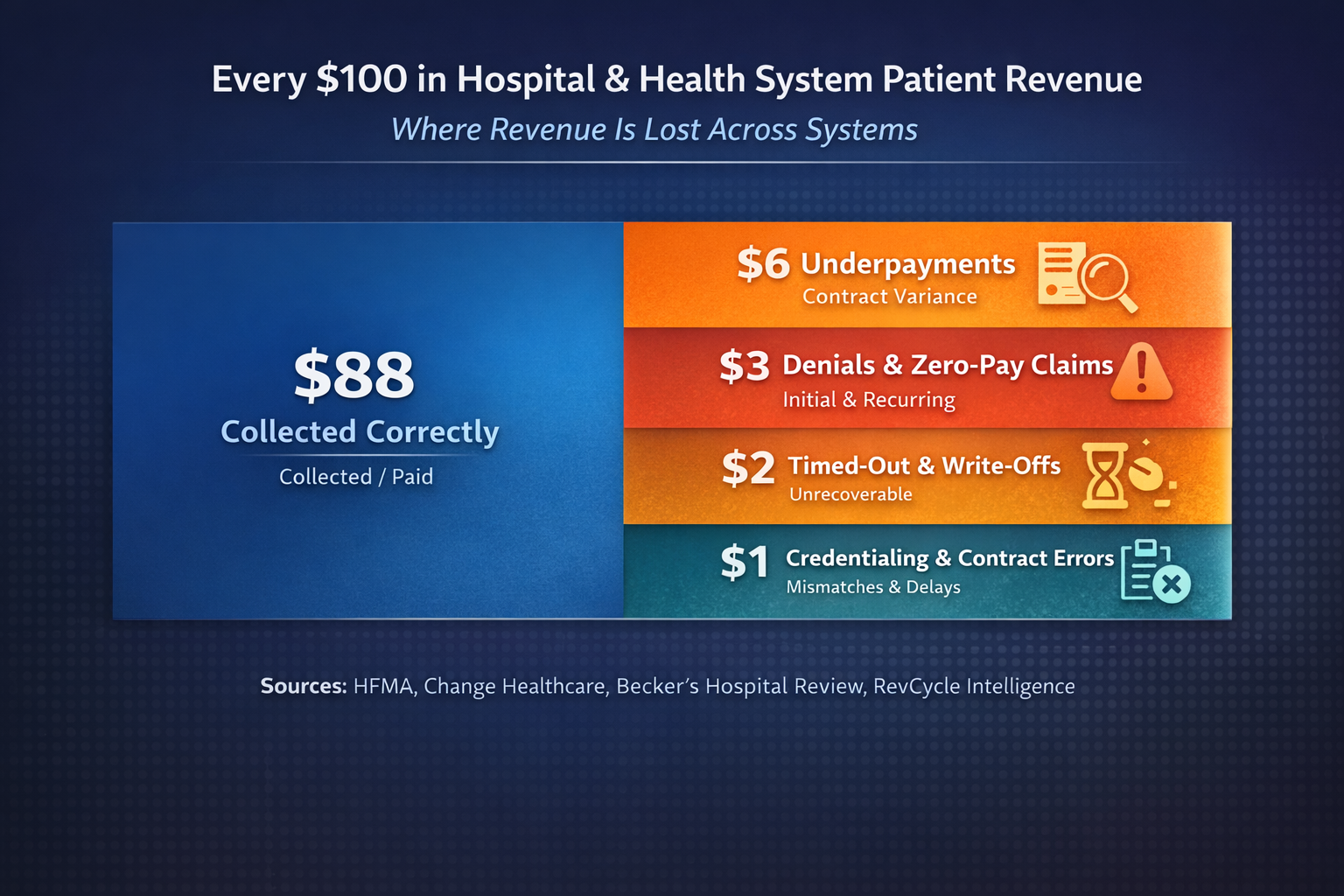 Every \$100 in Hospital & Health System Patient Revenue

Where Revenue Is Lost Across Systems

\$88
Collected Correctly
Collected / Paid

\$6 Underpayments
Contract Variance

\$3 Denials & Zero-Pay Claims
Initial & Recurring

\$2 Timed-Out & Write-Offs
Unrecoverable

\$1 Credentialing & Contract Errors
Mismatches & Delays

Sources: HFMA, Change Healthcare, Becker's Hospital Review, RevCycle Intelligence